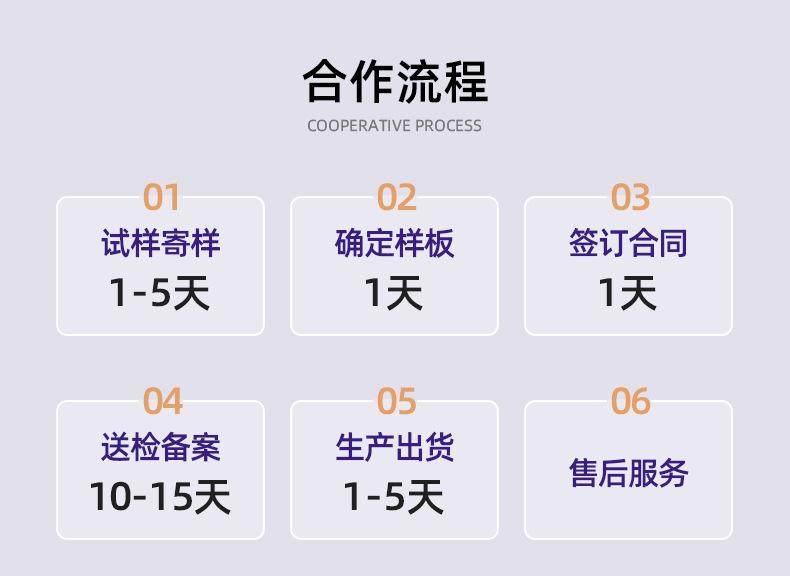 合作流程
COOPERATIVE PROCESS

01
试样寄样
1-5天

02
确定样板
1天

03
签订合同
1天

04
送检备案
10-15天

05
生产出货
1-5天

06
售后服务